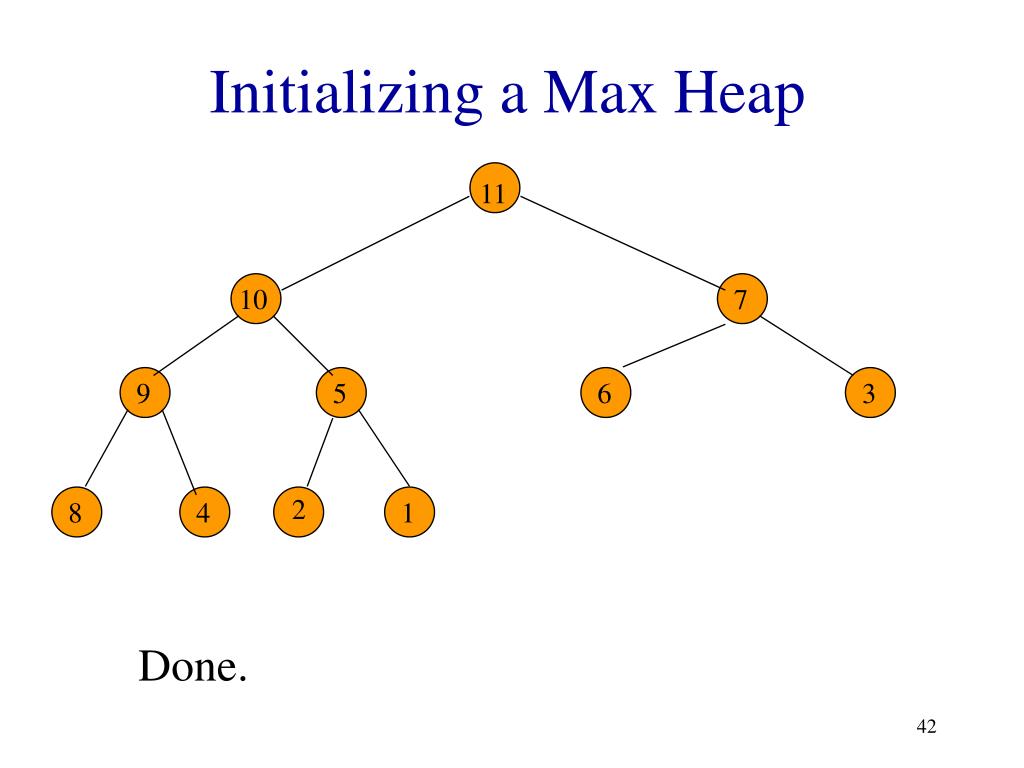 Initializing a Max Heap

11
10
7
9
5
6
3
8
4
2
1

Done.

42